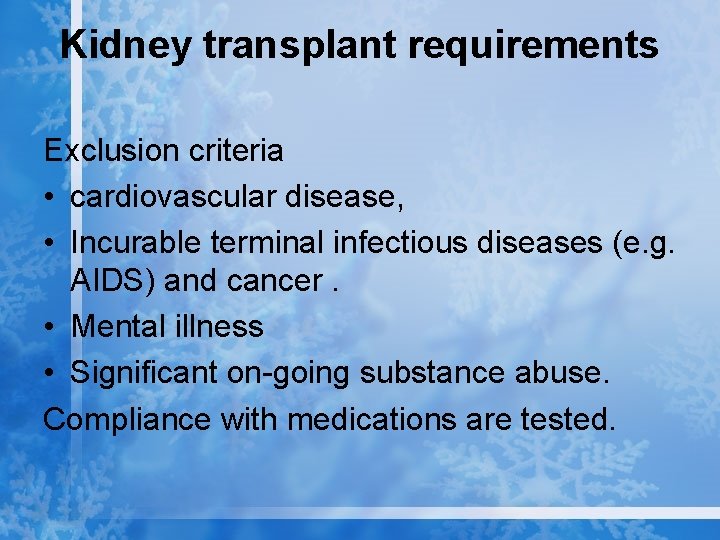 Kidney transplant requirements

Exclusion criteria
• cardiovascular disease,
• Incurable terminal infectious diseases (e.g. AIDS) and cancer .
• Mental illness
• Significant on-going substance abuse.
Compliance with medications are tested.